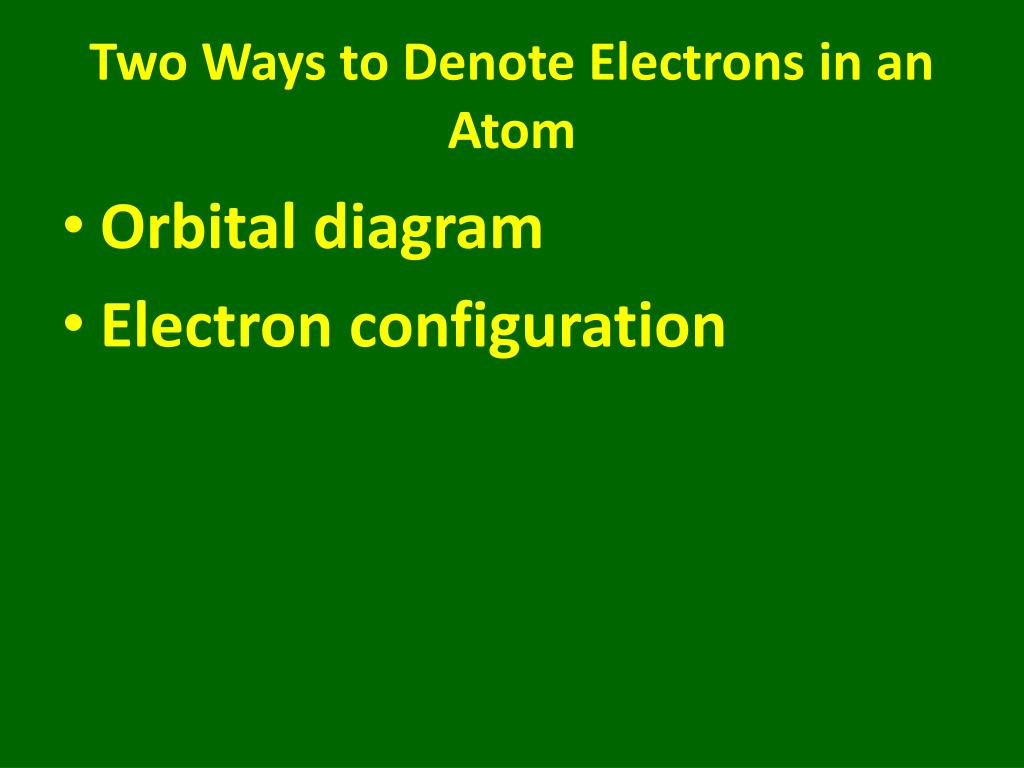 Two Ways to Denote Electrons in an Atom

• Orbital diagram
• Electron configuration